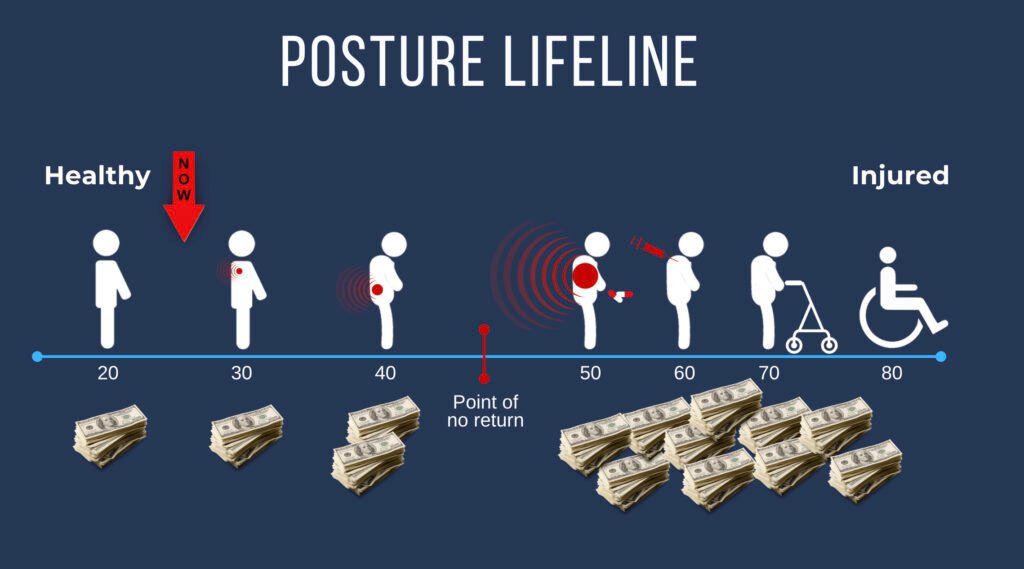 POSTURE LIFELINE

Healthy

NOW

Injured

20

30

40

Point of no return

50

60

70

80